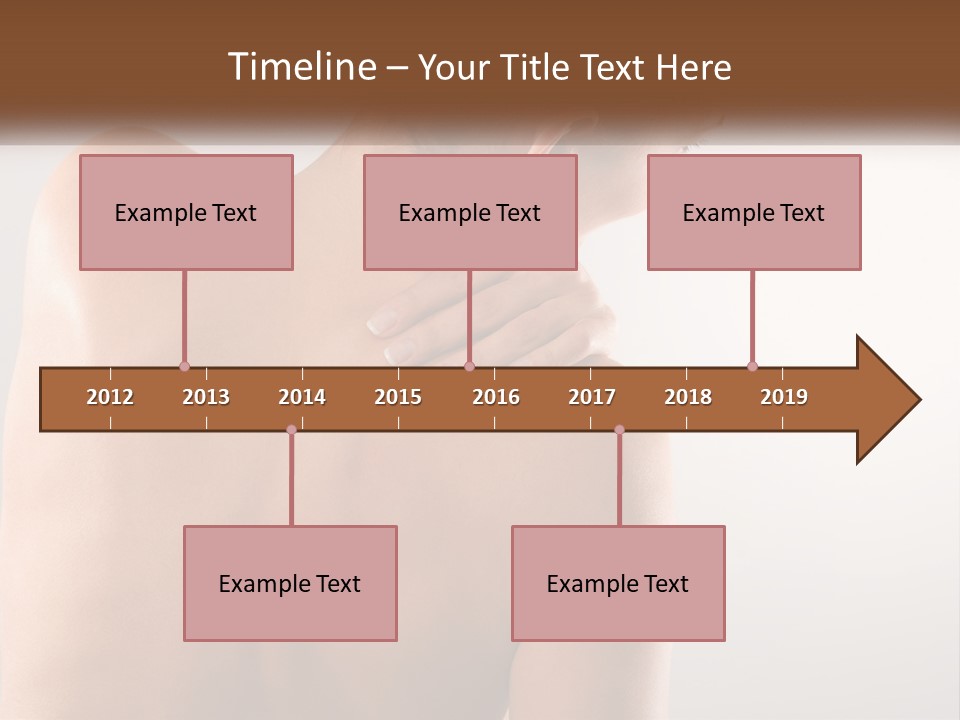 Timeline – Your Title Text Here

Example Text

Example Text

Example Text

2012 2013 2014 2015 2016 2017 2018 2019

Example Text

Example Text